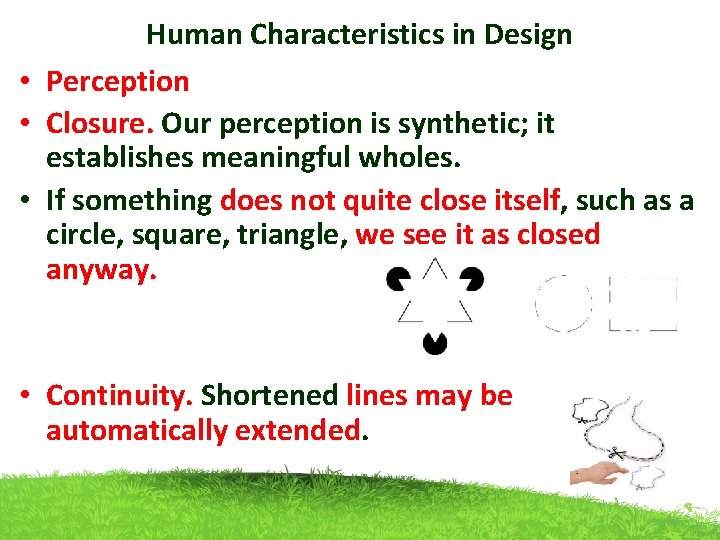 Human Characteristics in Design

• Perception

• Closure. Our perception is synthetic; it establishes meaningful wholes.

• If something does not quite close itself, such as a circle, square, triangle, we see it as closed anyway.

• Continuity. Shortened lines may be automatically extended.